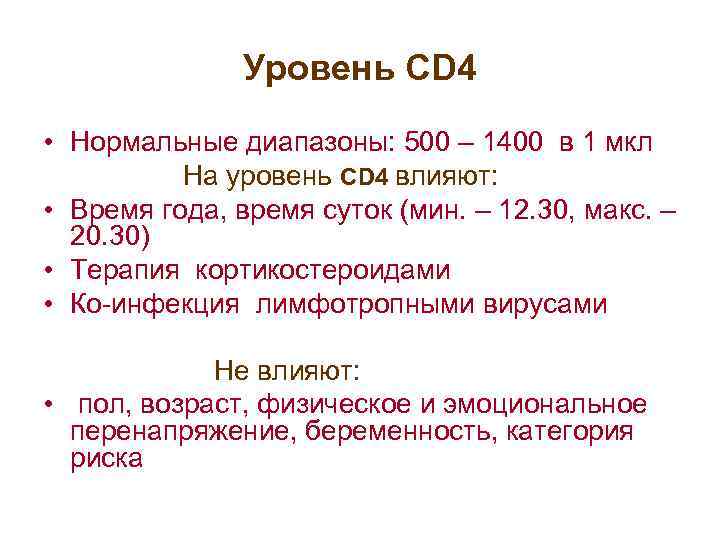 Уровень CD4

• Нормальные диапазоны: 500 – 1400 в 1 мкл

На уровень CD4 влияют:

• Время года, время суток (мин. – 12.30, макс. – 20.30)
• Терапия кортикостероидами
• Ко-инфекция лимфотропными вирусами

Не влияют:

• пол, возраст, физическое и эмоциональное перенапряжение, беременность, категория риска